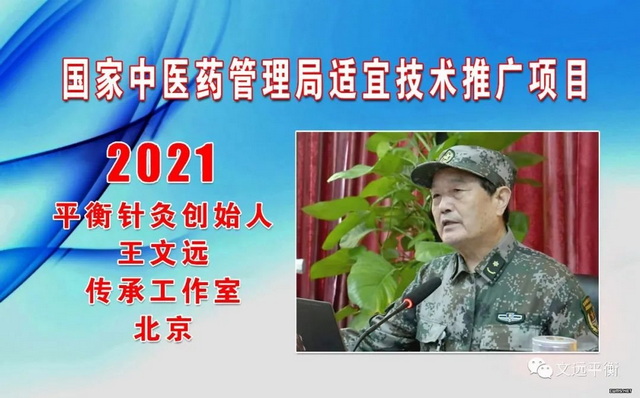 国家中医药管理局适宜技术推广项目

2021

平衡针灸创始人
王文远
传承工作室
北京

文远平衡